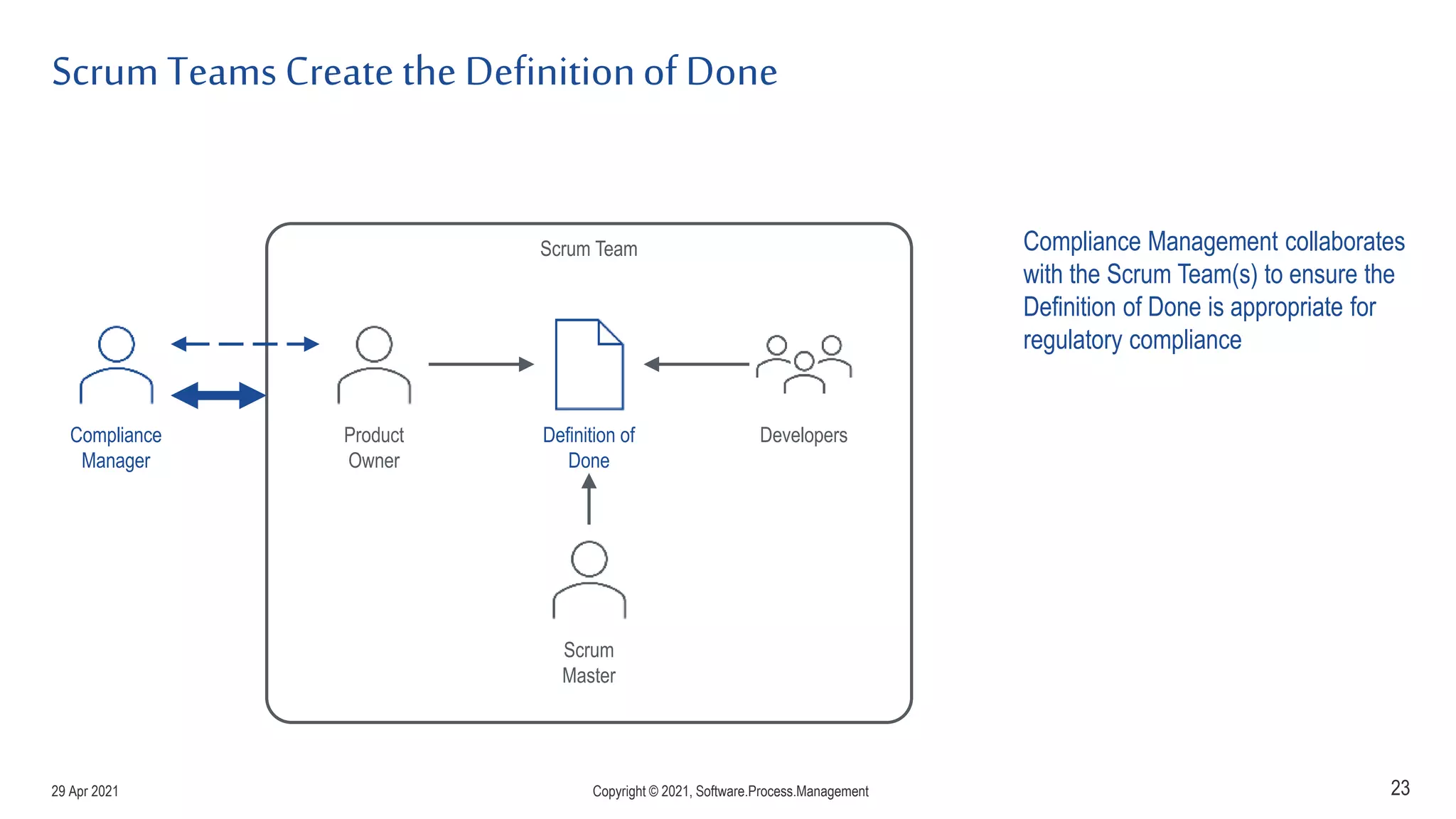 Scrum Teams Create the Definition of Done

Scrum Team

Compliance Manager

Product Owner

Definition of Done

Developers

Scrum Master

Compliance Management collaborates with the Scrum Team(s) to ensure the Definition of Done is appropriate for regulatory compliance

29 Apr 2021

Copyright © 2021, Software.Process.Management

23